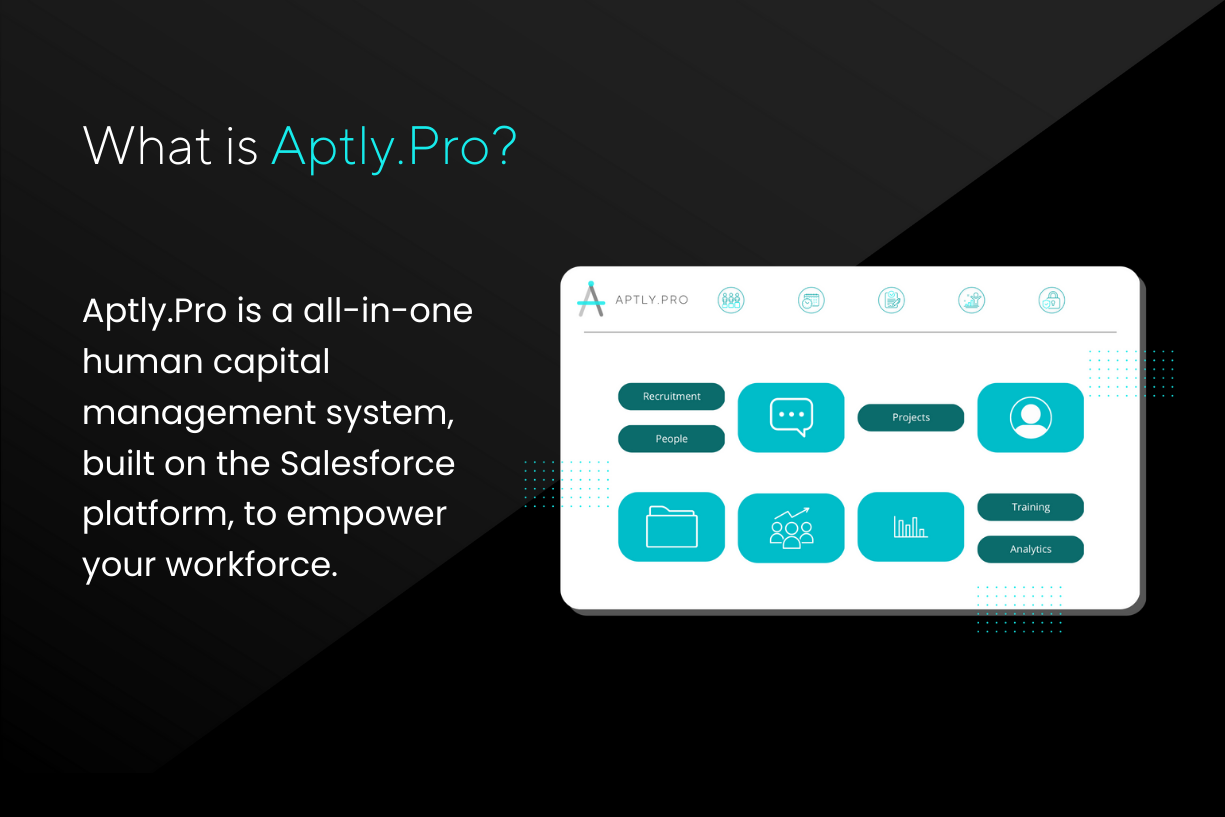 What is Aptly.Pro?

Aptly.Pro is a all-in-one human capital management system, built on the Salesforce platform, to empower your workforce.

APTLY.PRO

Recruitment

People

Projects

Training

Analytics